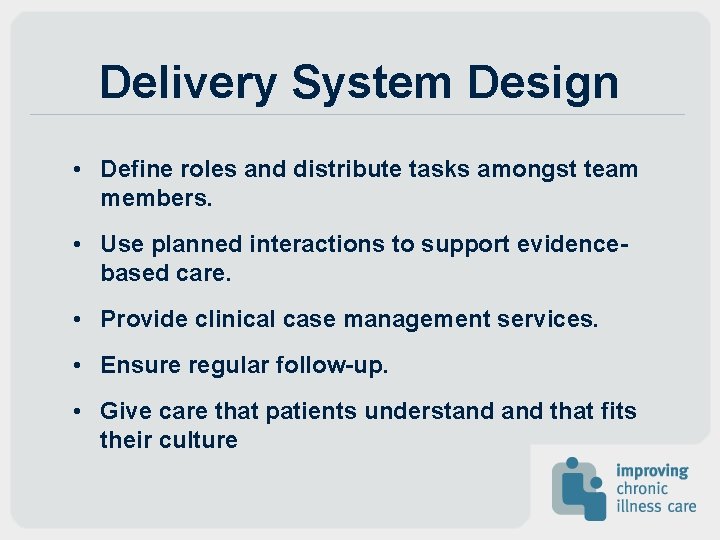 Delivery System Design

• Define roles and distribute tasks amongst team members.

• Use planned interactions to support evidence-based care.

• Provide clinical case management services.

• Ensure regular follow-up.

• Give care that patients understand and that fits their culture

improving chronic illness care